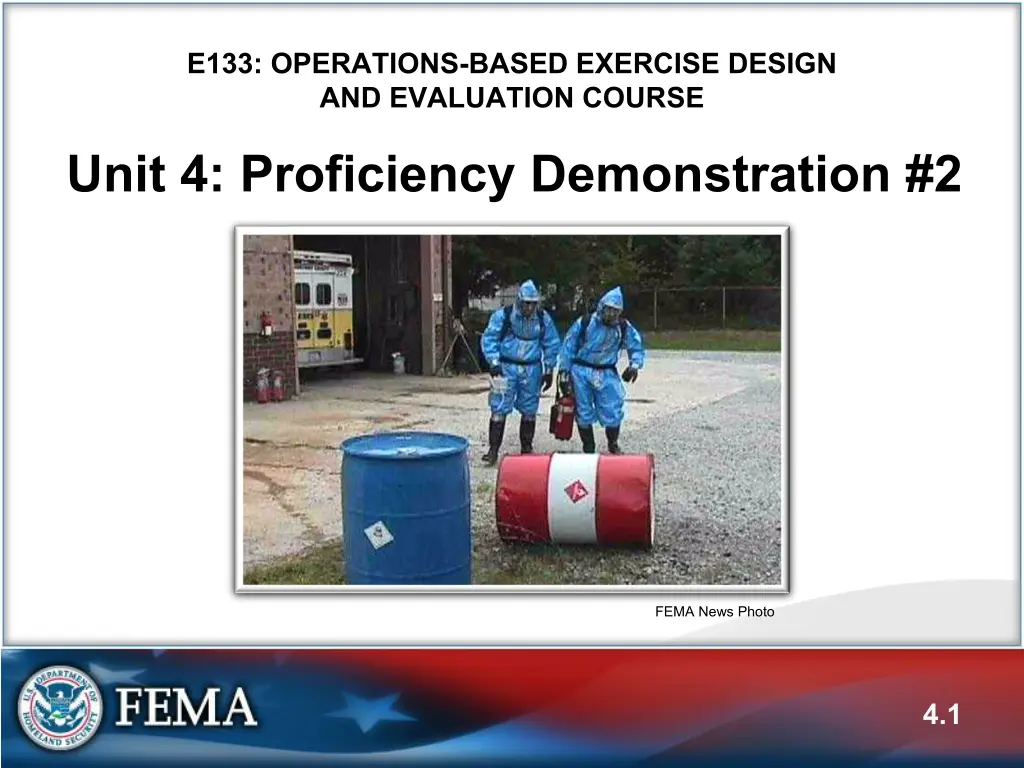 E133: OPERATIONS-BASED EXERCISE DESIGN AND EVALUATION COURSE

Unit 4: Proficiency Demonstration #2

FEMA News Photo

U.S. DEPARTMENT OF HOMELAND SECURITY

FEMA

4.1